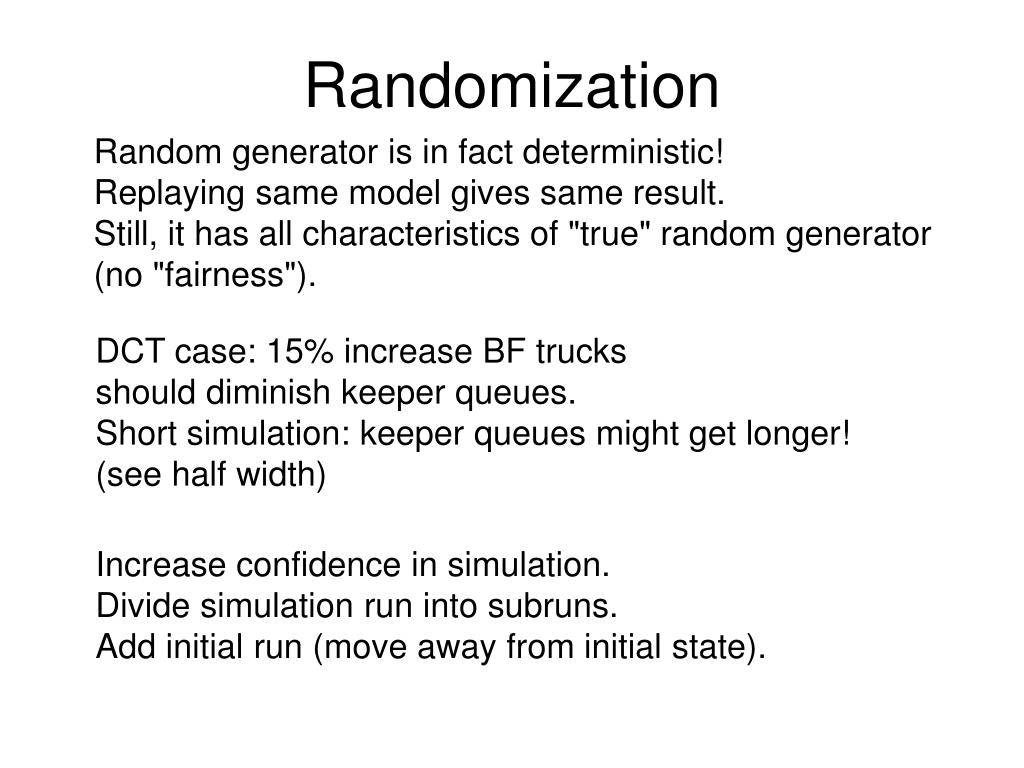 Randomization

Random generator is in fact deterministic!
Replaying same model gives same result.
Still, it has all characteristics of "true" random generator (no "fairness").

DCT case: 15% increase BF trucks
should diminish keeper queues.
Short simulation: keeper queues might get longer!
(see half width)

Increase confidence in simulation.
Divide simulation run into subruns.
Add initial run (move away from initial state).